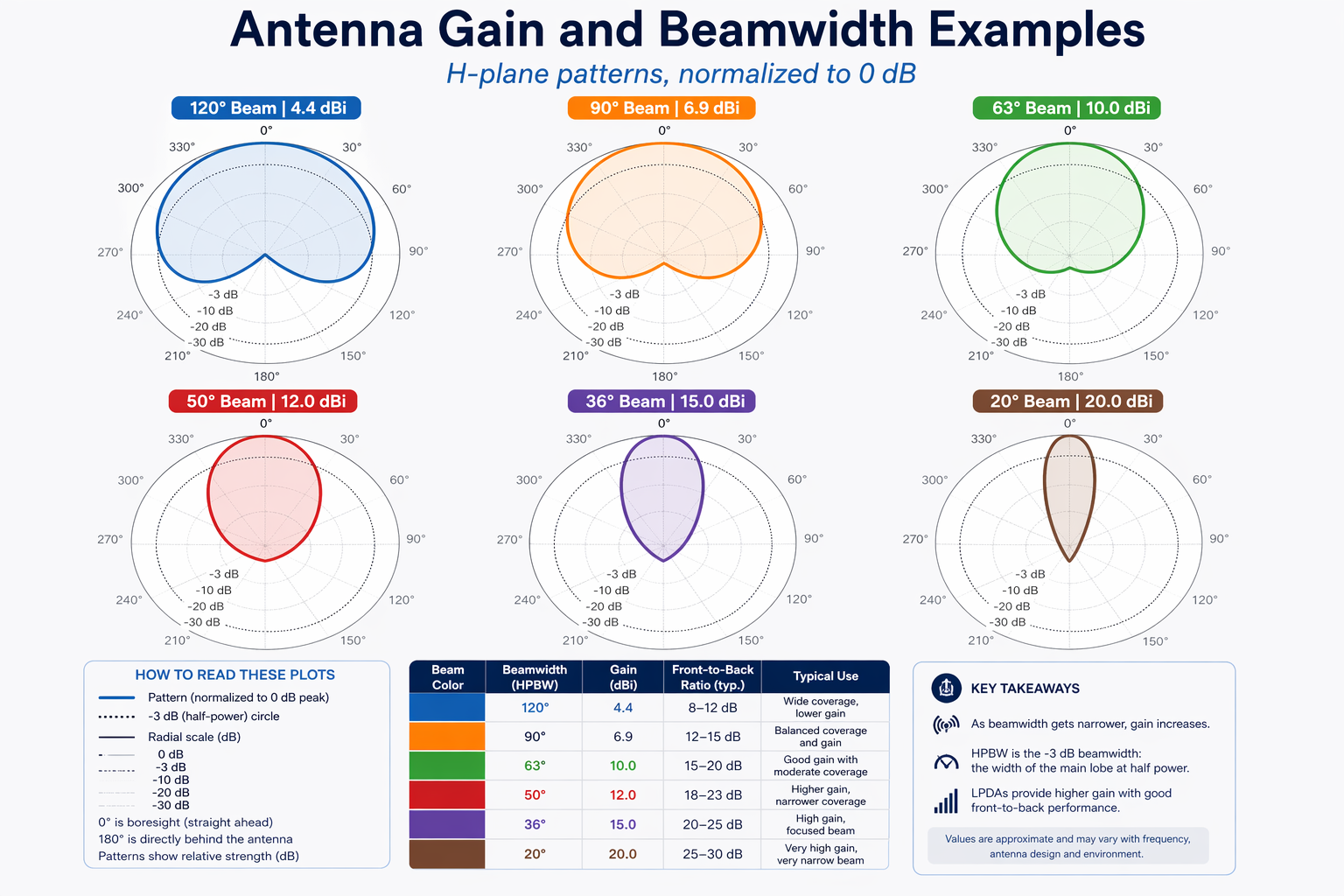 Antenna Gain and Beamwidth Examples

H-plane patterns, normalized to 0 dB

120° Beam | 4.4 dBi

0°
30°
60°
90°
120°
150°
180°
210°
240°
270°
300°
330°
-3 dB
-10 dB
-20 dB
-30 dB

90° Beam | 6.9 dBi

0°
30°
60°
90°
120°
150°
180°
210°
240°
270°
300°
330°
-3 dB
-10 dB
-20 dB
-30 dB

63° Beam | 10.0 dBi

0°
30°
60°
90°
120°
150°
180°
210°
240°
270°
300°
330°
-3 dB
-10 dB
-20 dB
-30 dB

50° Beam | 12.0 dBi

0°
30°
60°
90°
120°
150°
210°
240°
270°
300°
330°
-3 dB
-10 dB
-20 dB
-30 dB

36° Beam | 15.0 dBi

0°
30°
60°
90°
120°
150°
210°
240°
270°
300°
330°
-3 dB
-10 dB
-20 dB
-30 dB

20° Beam | 20.0 dBi

0°
30°
60°
90°
120°
150°
210°
240°
270°
300°
330°
-3 dB
-10 dB
-20 dB
-30 dB

HOW TO READ THESE PLOTS

Pattern (normalized to 0 dB peak)
-3 dB (half-power) circle
Radial scale (dB)
0 dB
-3 dB
-10 dB
-20 dB
-30 dB
0° is boresight (straight ahead)
180° is directly behind the antenna
Patterns show relative strength (dB)

| Beam Color | Beamwidth (HPBW) | Gain (dBi) | Front-to-Back Ratio (typ.) | Typical Use |
|---|---|---|---|---|
| | 120° | 4.4 | 8–12 dB | Wide coverage, lower gain |
| | 90° | 6.9 | 12–15 dB | Balanced coverage and gain |
| | 63° | 10.0 | 15–20 dB | Good gain with moderate coverage |
| | 50° | 12.0 | 18–23 dB | Higher gain, narrower coverage |
| | 36° | 15.0 | 20–25 dB | High gain, focused beam |
| | 20° | 20.0 | 25–30 dB | Very high gain, very narrow beam |

KEY TAKEAWAYS

As beamwidth gets narrower, gain increases.

HPBW is the -3 dB beamwidth: the width of the main lobe at half power.

LPDAs provide higher gain with good front-to-back performance.

Values are approximate and may vary with frequency, antenna design and environment.